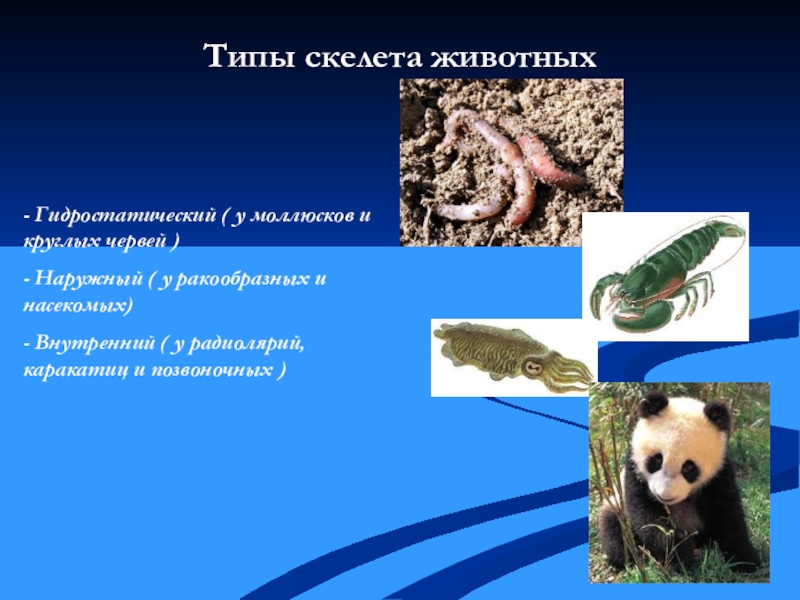 Типы скелета животных

- Гидростатический ( у моллюсков и круглых червей )

- Наружный ( у ракообразных и насекомых)

- Внутренний ( у радиолярий, каракатиц и позвоночных )